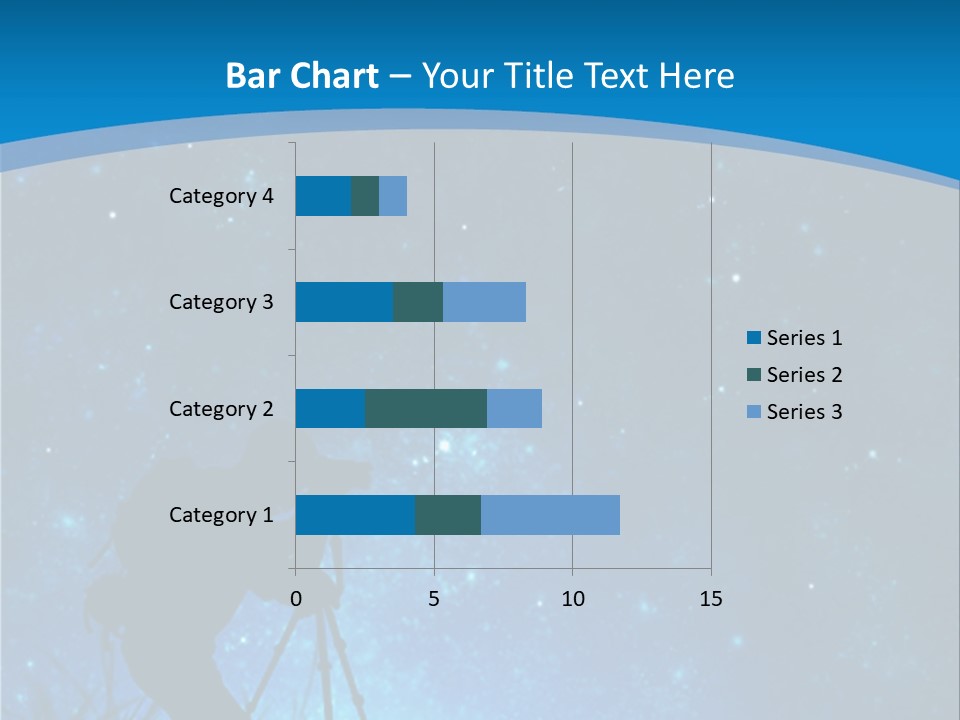 Bar Chart – Your Title Text Here

Category 4
Category 3
Category 2
Category 1

0
5
10
15

Series 1
Series 2
Series 3